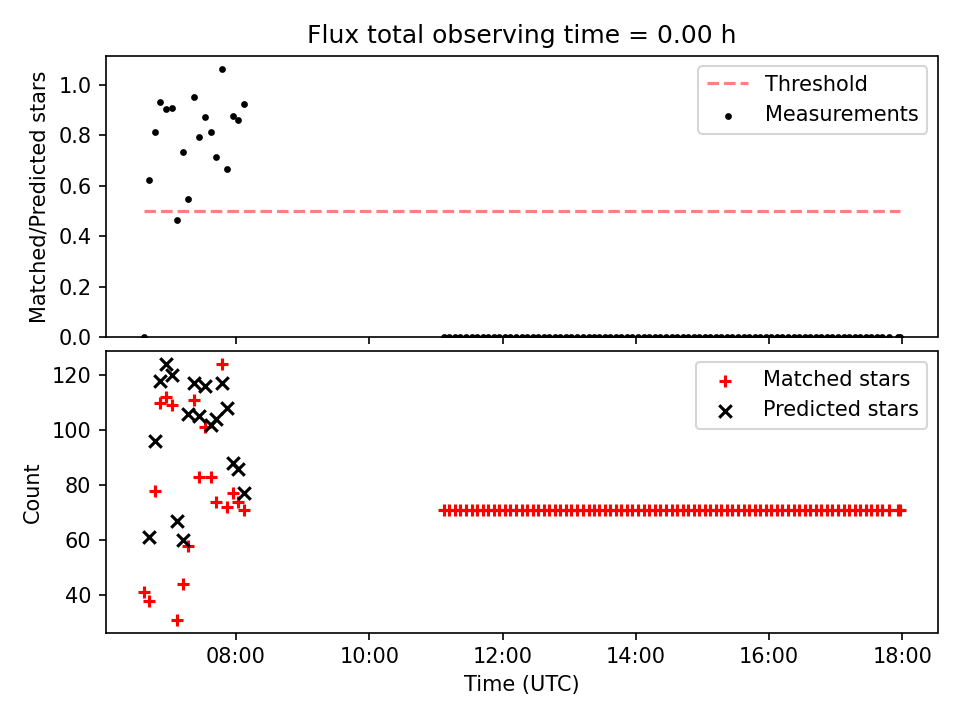 Flux total observing time = 0.00 h

Matched/Predicted stars

1.0
0.8
0.6
0.4
0.2
0.0

Threshold
Measurements

Count

120
100
80
60
40

Matched stars
Predicted stars

08:00
10:00
12:00
14:00
16:00
18:00

Time (UTC)